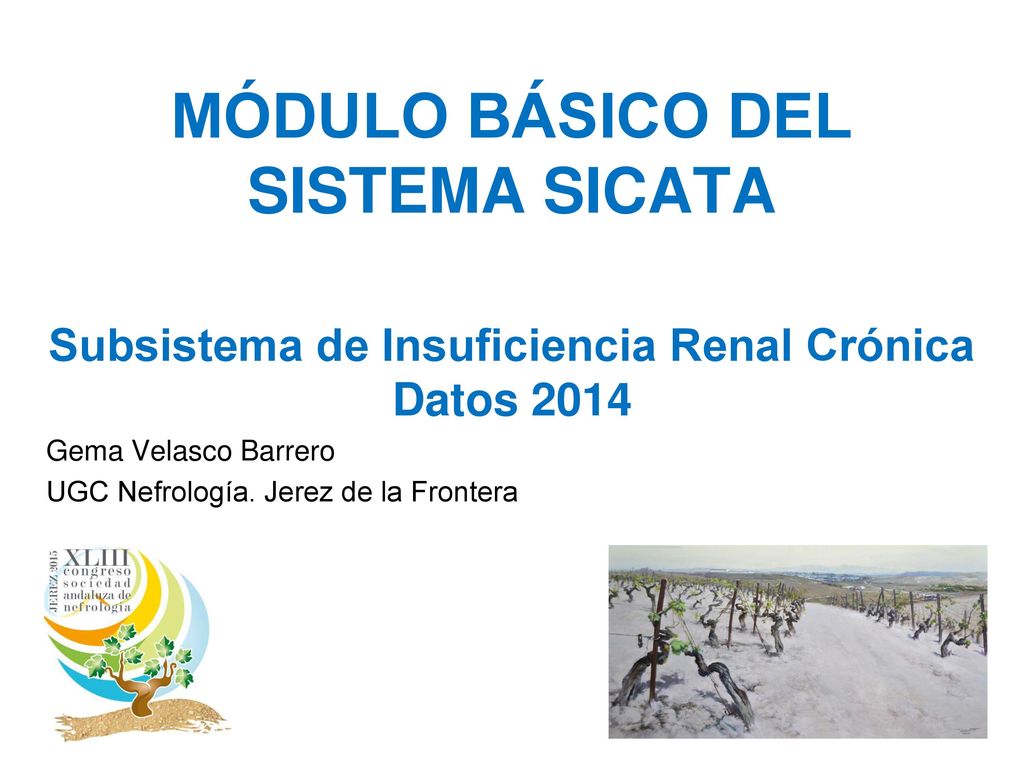 MÓDULO BÁSICO DEL SISTEMA SICATA

Subsistema de Insuficiencia Renal Crónica Datos 2014

Gema Velasco Barrero

UGC Nefrología. Jerez de la Frontera

JEREZ 2015 XLIII congreso sociedad andaluza de nefrología